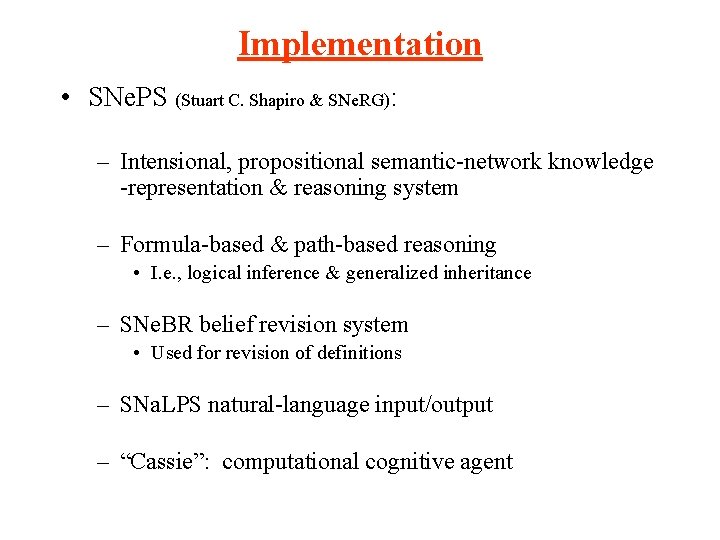 Implementation

• SNePS (Stuart C. Shapiro & SNeRG):

– Intensional, propositional semantic-network knowledge -representation & reasoning system

– Formula-based & path-based reasoning
• I.e., logical inference & generalized inheritance

– SNeBR belief revision system
• Used for revision of definitions

– SNaLPS natural-language input/output

– “Cassie”: computational cognitive agent